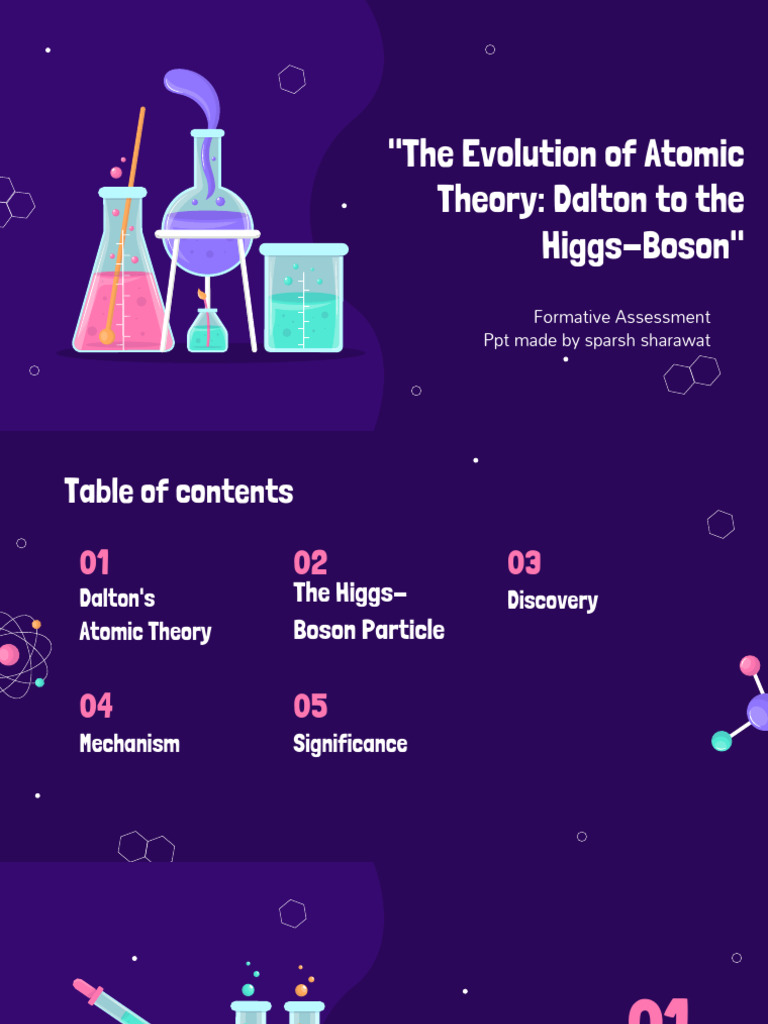 "The Evolution of Atomic Theory: Dalton to the Higgs-Boson"

Formative Assessment
Ppt made by sparsh sharawat

Table of contents

01
Dalton's Atomic Theory

02
The Higgs-Boson Particle

03
Discovery

04
Mechanism

05
Significance

01